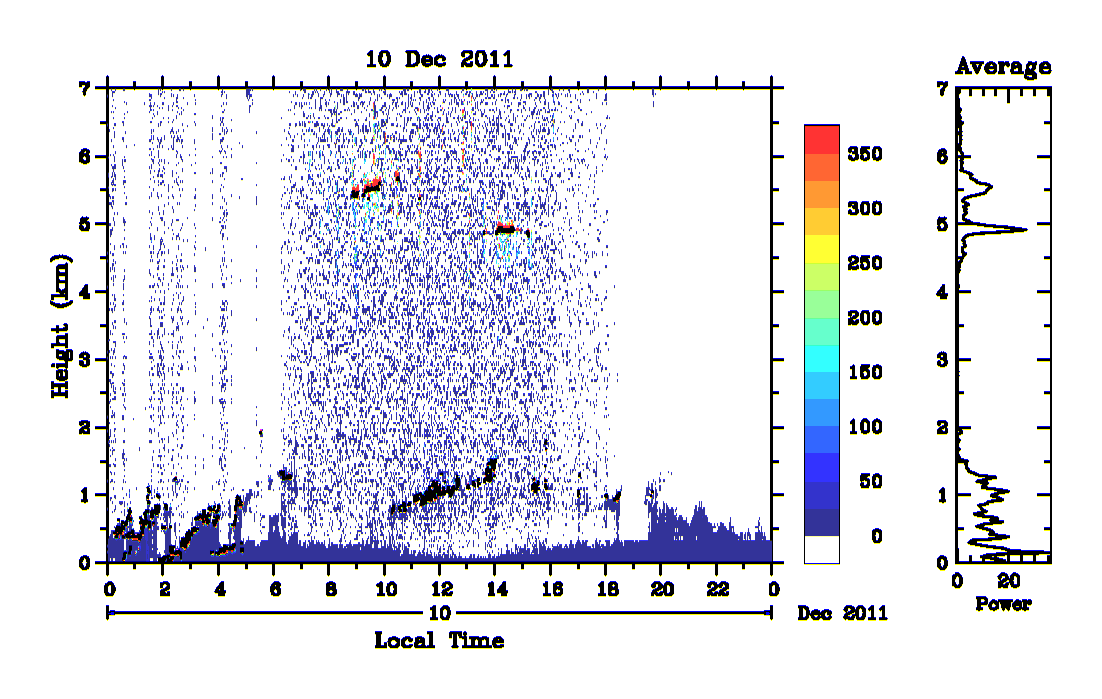 10 Dec 2011

Height (km)

7
6
5
4
3
2
1
0

0 2 4 6 8 10 12 14 16 18 20 22 0

10

Dec 2011

Local Time

350
300
250
200
150
100
50
0

Average

7
6
5
4
3
2
1
0

0 20

Power